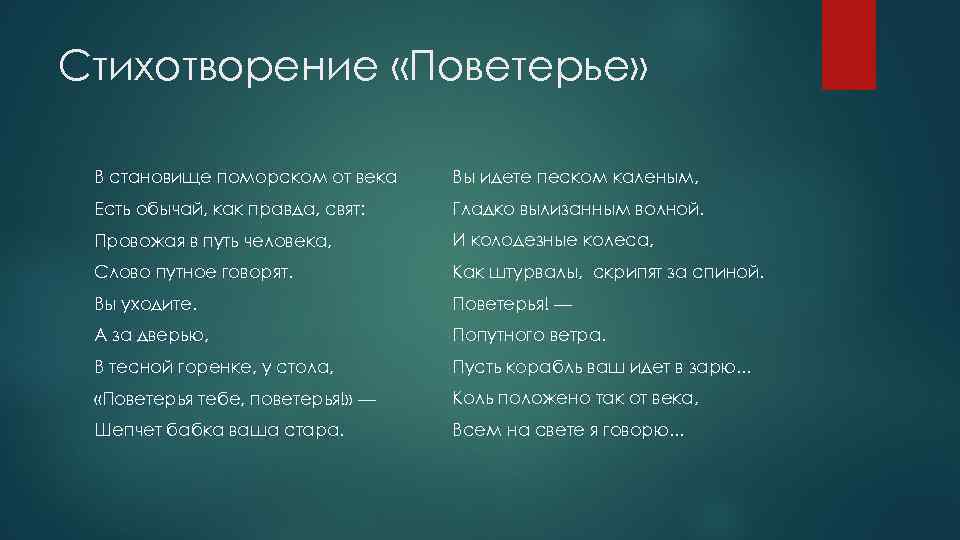 Стихотворение «Поветерье»

В становище поморском от века
Есть обычай, как правда, свят:
Провожая в путь человека,
Слово путное говорят.
Вы уходите.
А за дверью,
В тесной горенке, у стола,
«Поветерья тебе, поветерья!» —
Шепчет бабка ваша стара.

Вы идете песком каленым,
Гладко вылизанным волной.
И колодезные колеса,
Как штурвалы, скрипят за спиной.
Поветерья! —
Попутного ветра.
Пусть корабль ваш идет в зарю...
Коль положено так от века,
Всем на свете я говорю...